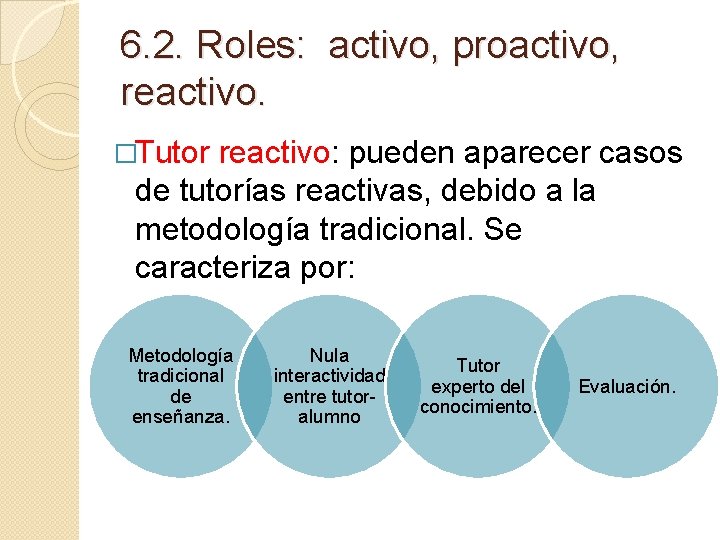 6.2. Roles: activo, proactivo, reactivo.

□Tutor reactivo: pueden aparecer casos de tutorías reactivas, debido a la metodología tradicional. Se caracteriza por:

Metodología tradicional de enseñanza.

Nula interactividad entre tutor-alumno

Tutor experto del conocimiento.

Evaluación.